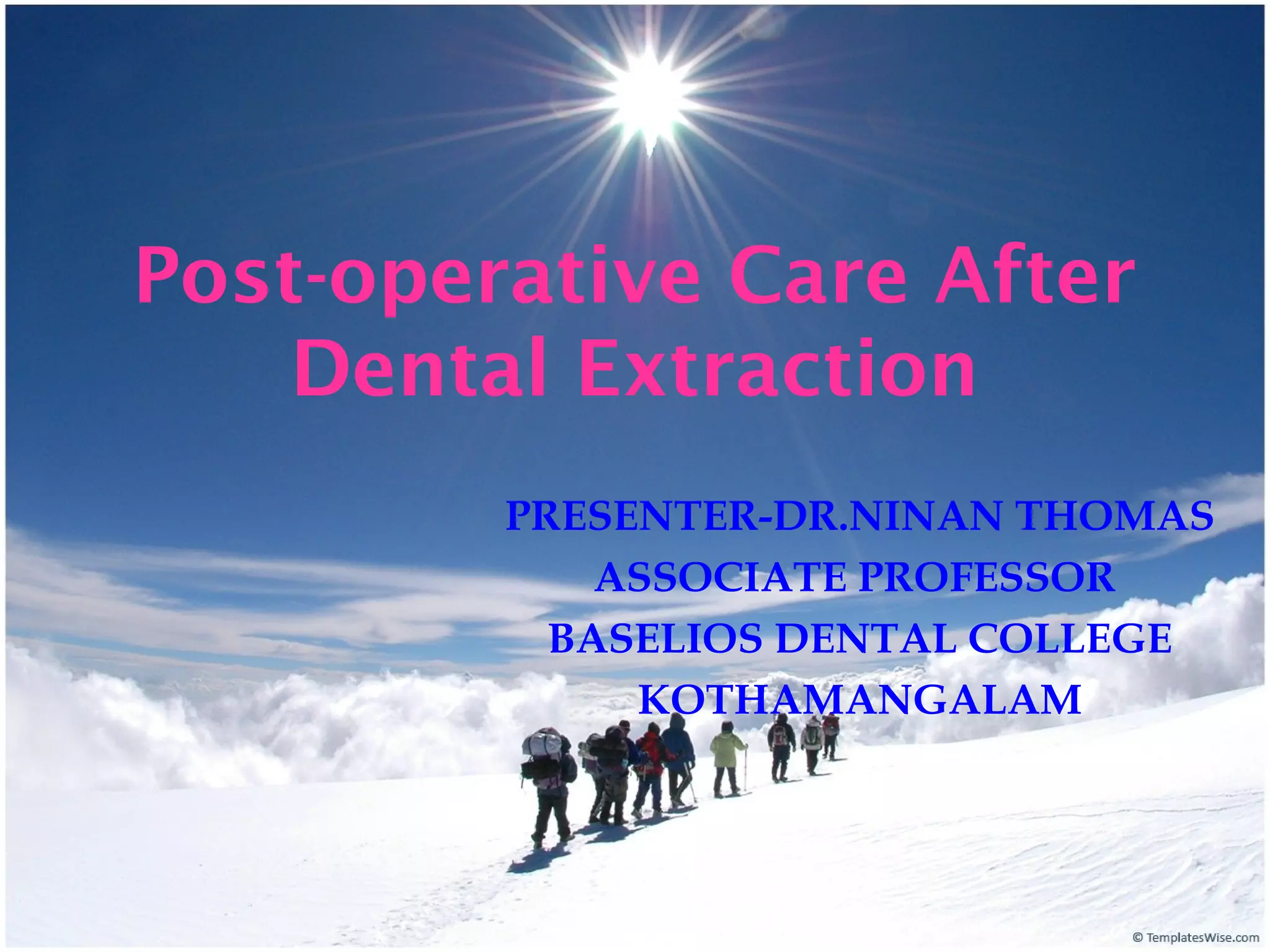 Post-operative Care After Dental Extraction

PRESENTER-DR.NINAN THOMAS
ASSOCIATE PROFESSOR
BASELIOS DENTAL COLLEGE
KOTHAMANGALAM

© TemplatesWise.com